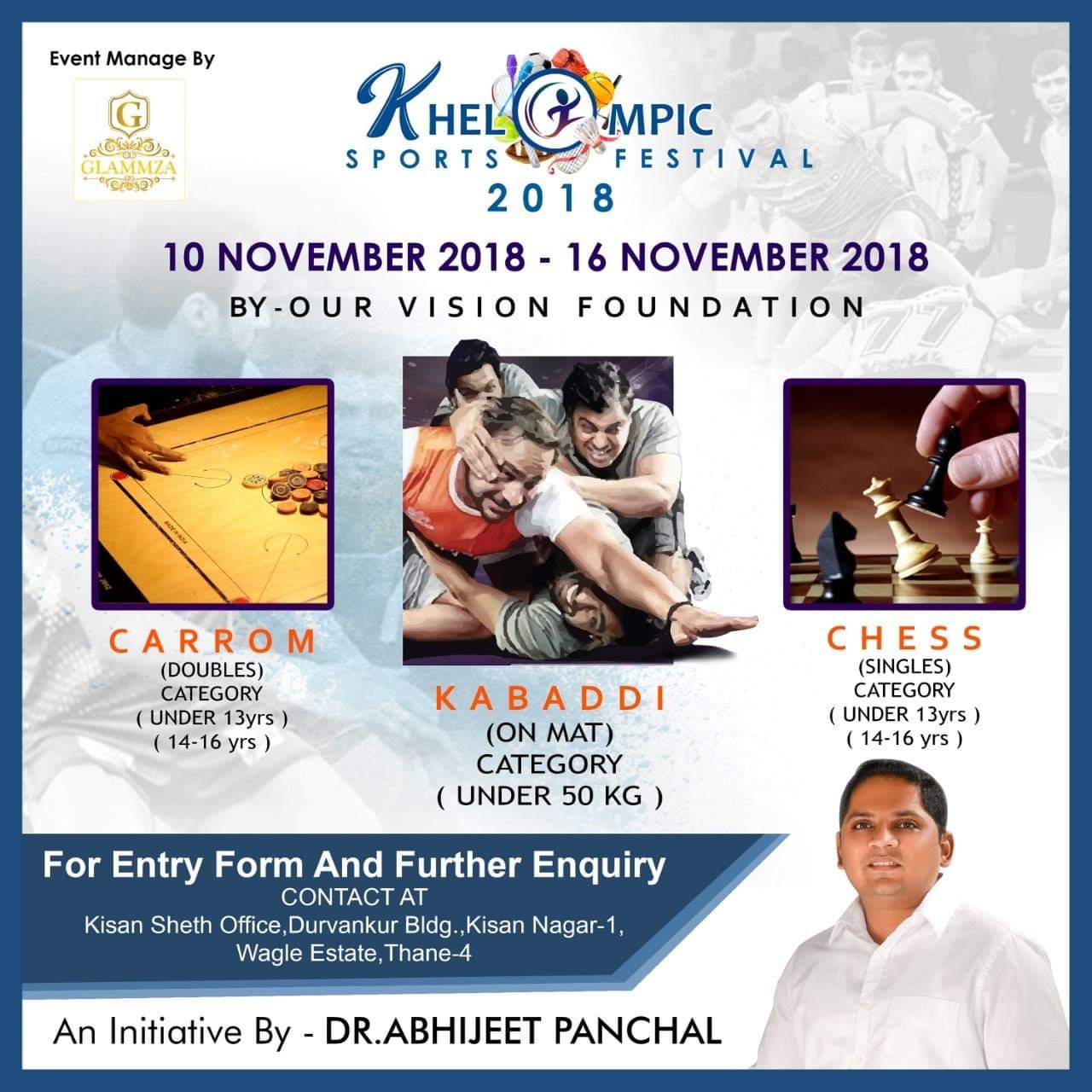 Event Manage By

G
GLAMMZA

KHELOMPIC
SPORTS FESTIVAL
2018

10 NOVEMBER 2018 - 16 NOVEMBER 2018

BY-OUR VISION FOUNDATION

CARROM
(DOUBLES)
CATEGORY
( UNDER 13yrs )
( 14-16 yrs )

KABADDI
(ON MAT)
CATEGORY
( UNDER 50 KG )

CHESS
(SINGLES)
CATEGORY
( UNDER 13yrs )
( 14-16 yrs )

For Entry Form And Further Enquiry
CONTACT AT
Kisan Sheth Office,Durvankur Bldg.,Kisan Nagar-1, Wagle Estate,Thane-4

An Initiative By - DR.ABHIJEET PANCHAL